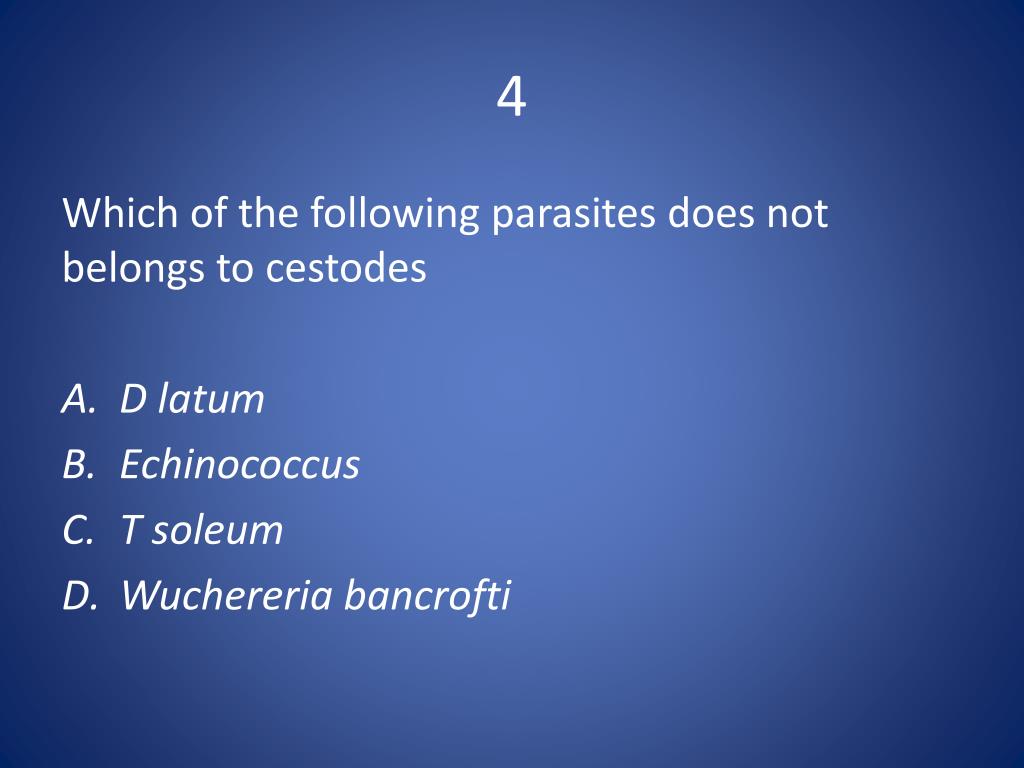 4

Which of the following parasites does not belongs to cestodes

A. D latum
B. Echinococcus
C. T soleum
D. Wuchereria bancrofti